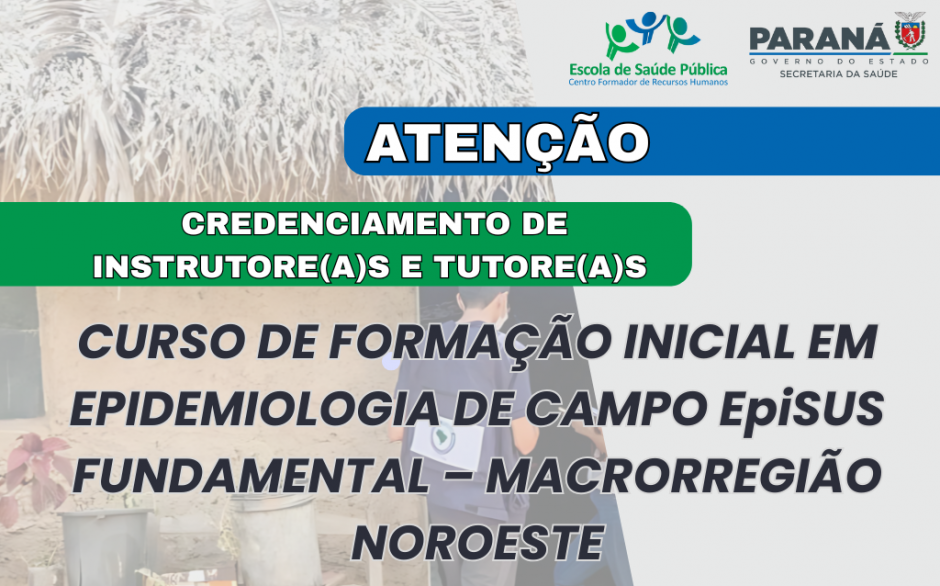 Escola de Saúde Pública
Centro Formador de Recursos Humanos

PARANÁ
GOVERNO DO ESTADO
SECRETARIA DA SAÚDE

ATENÇÃO

CREDENCIAMENTO DE INSTRUTORE(A)S E TUTORE(A)S

CURSO DE FORMAÇÃO INICIAL EM EPIDEMIOLOGIA DE CAMPO EpiSUS FUNDAMENTAL – MACRORREGIÃO NOROESTE